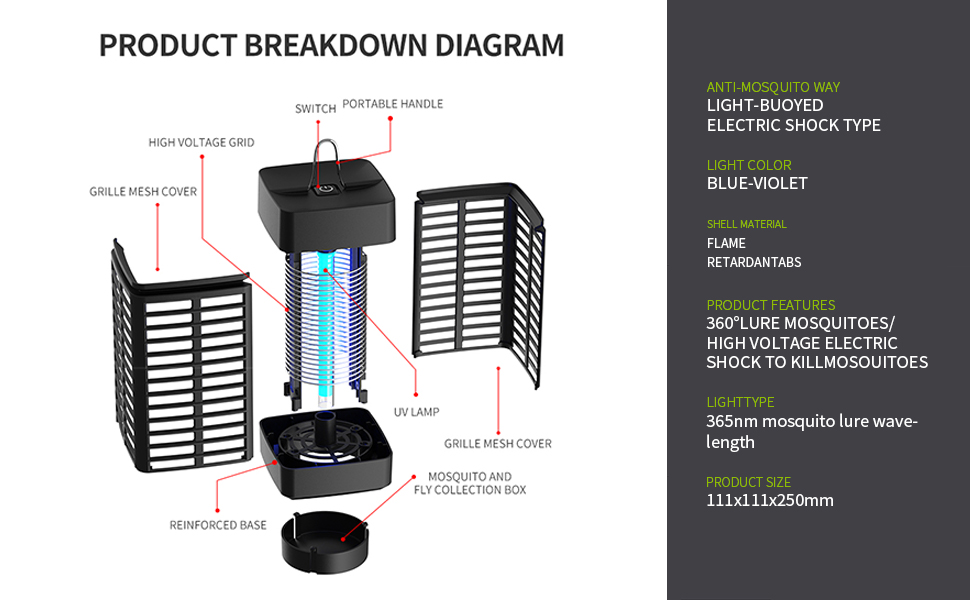 PRODUCT BREAKDOWN DIAGRAM

SWITCH

PORTABLE HANDLE

HIGH VOLTAGE GRID

GRILLE MESH COVER

UV LAMP

GRILLE MESH COVER

MOSQUITO AND FLY COLLECTION BOX

REINFORCED BASE

ANTI-MOSQUITO WAY
LIGHT-BUOYED ELECTRIC SHOCK TYPE

LIGHT COLOR
BLUE-VIOLET

SHELL MATERIAL
FLAME RETARDANTABS

PRODUCT FEATURES
360°LURE MOSQUITOES/ HIGH VOLTAGE ELECTRIC SHOCK TO KILLMOSOUITOES

LIGHTTYPE
365nm mosquito lure wavelength

PRODUCT SIZE
111x111x250mm